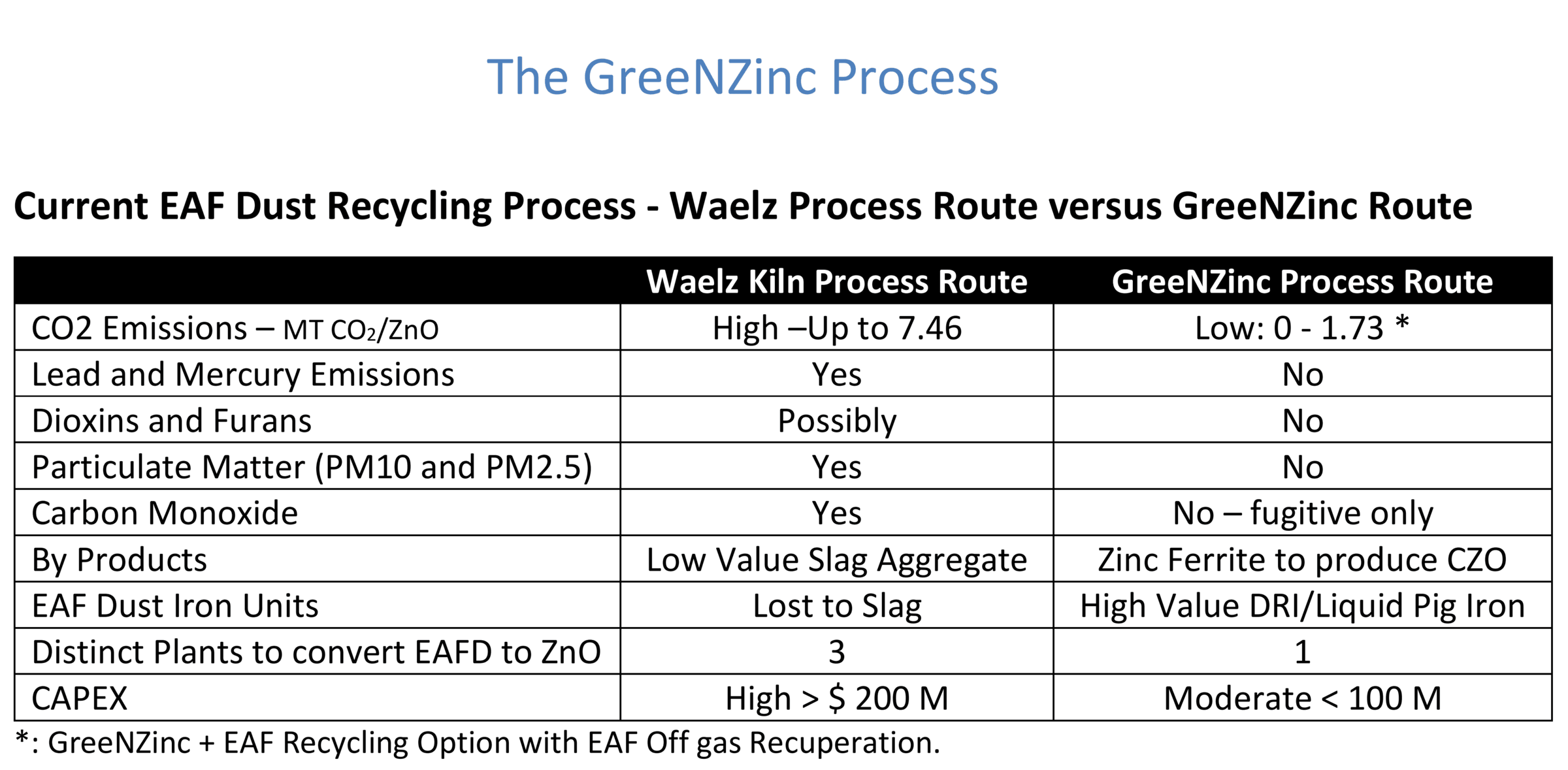 The GreeNZinc Process

Current EAF Dust Recycling Process - Waelz Process Route versus GreeNZinc Route

| | Waelz Kiln Process Route | GreeNZinc Process Route |
|---|---|---|
| CO2 Emissions – MT $CO_2$/ZnO | High –Up to 7.46 | Low: 0 - 1.73 * |
| Lead and Mercury Emissions | Yes | No |
| Dioxins and Furans | Possibly | No |
| Particulate Matter (PM10 and PM2.5) | Yes | No |
| Carbon Monoxide | Yes | No – fugitive only |
| By Products | Low Value Slag Aggregate | Zinc Ferrite to produce CZO |
| EAF Dust Iron Units | Lost to Slag | High Value DRI/Liquid Pig Iron |
| Distinct Plants to convert EAFD to ZnO | 3 | 1 |
| CAPEX | High > $ 200 M | Moderate < 100 M |

*: GreeNZinc + EAF Recycling Option with EAF Off gas Recuperation.